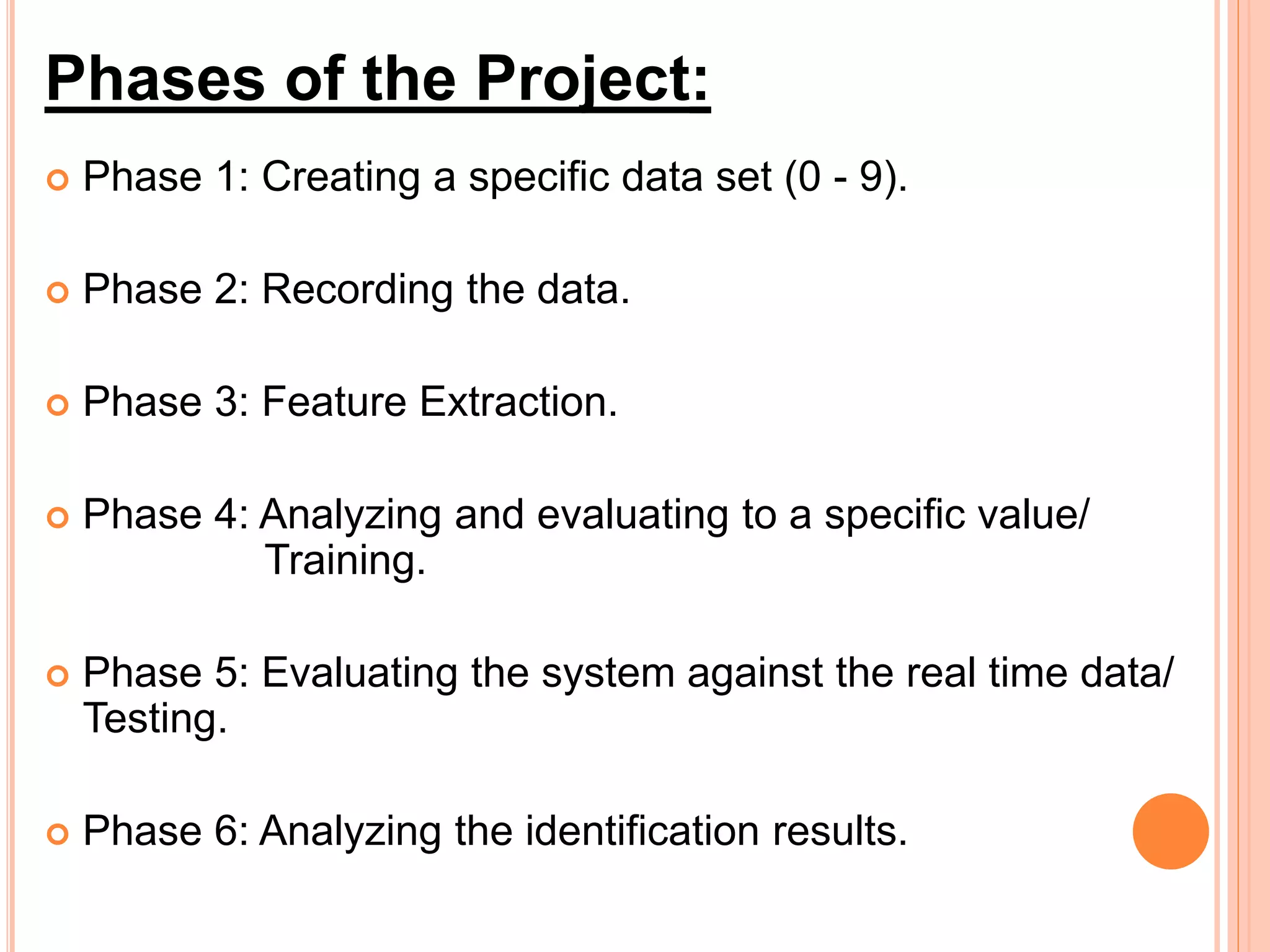 Phases of the Project:

Phase 1: Creating a specific data set (0 - 9).

Phase 2: Recording the data.

Phase 3: Feature Extraction.

Phase 4: Analyzing and evaluating to a specific value/ Training.

Phase 5: Evaluating the system against the real time data/ Testing.

Phase 6: Analyzing the identification results.